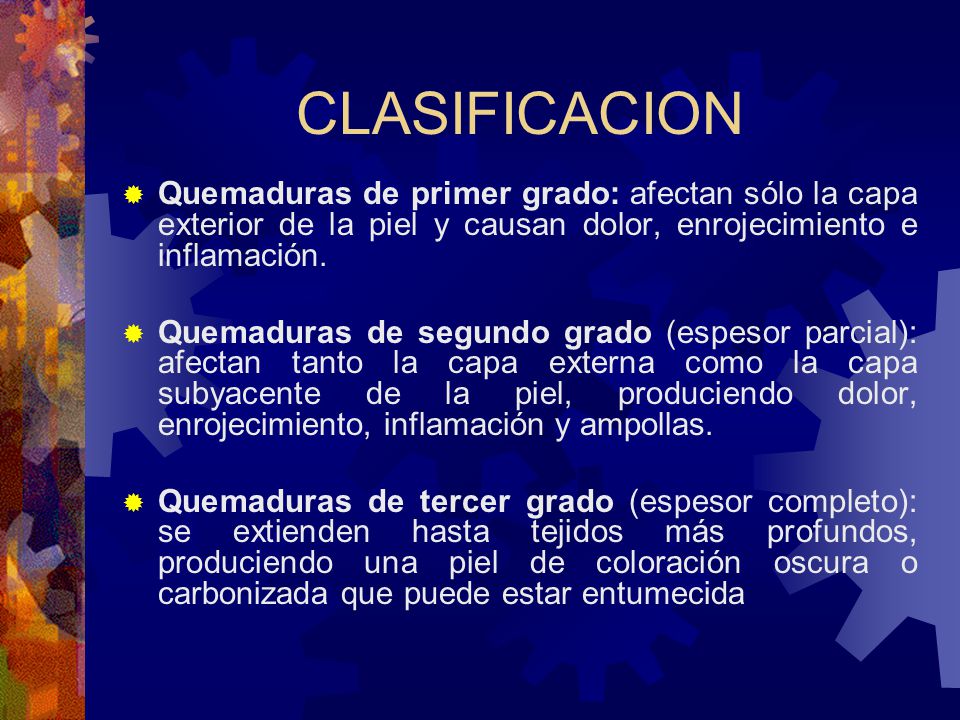 CLASIFICACION

Quemaduras de primer grado: afectan sólo la capa exterior de la piel y causan dolor, enrojecimiento e inflamación.

Quemaduras de segundo grado (espesor parcial): afectan tanto la capa externa como la capa subyacente de la piel, produciendo dolor, enrojecimiento, inflamación y ampollas.

Quemaduras de tercer grado (espesor completo): se extienden hasta tejidos más profundos, produciendo una piel de coloración oscura o carbonizada que puede estar entumecida